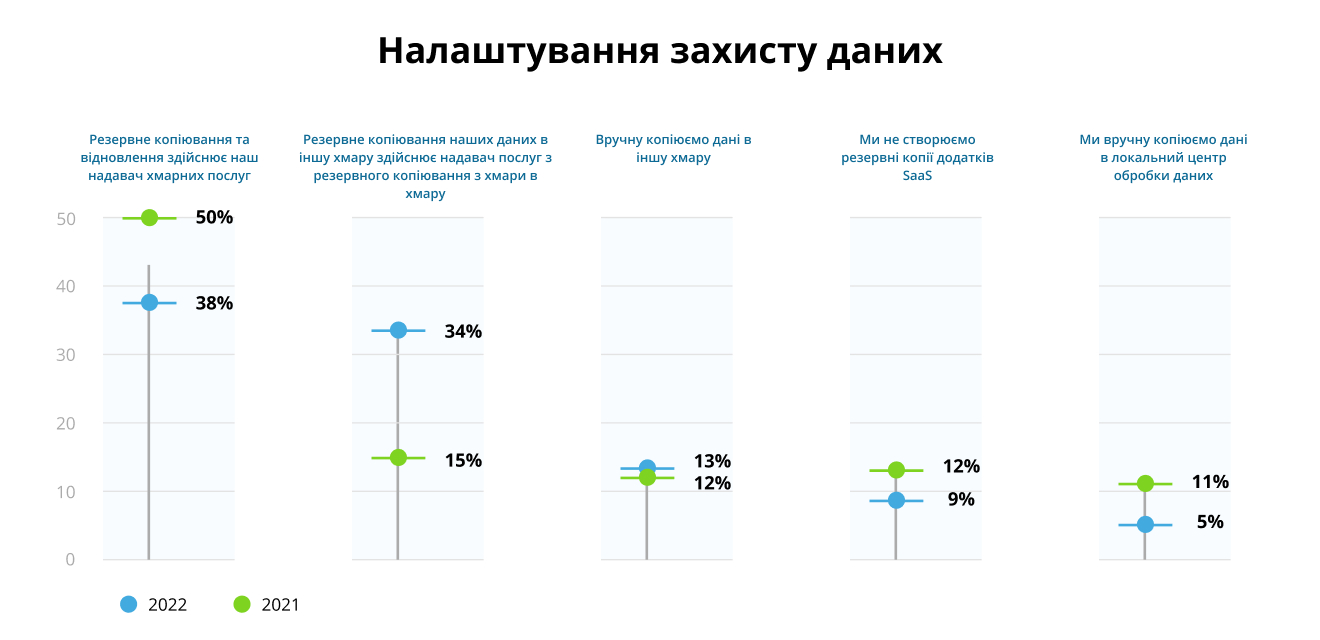 Налаштування захисту даних

Резервне копіювання та відновлення здійснює наш надавач хмарних послуг

Резервне копіювання наших даних в іншу хмару здійснює надавач послуг з резервного копіювання з хмари в хмару

Вручну копіюємо дані в іншу хмару

Ми не створюємо резервні копії додатків SaaS

Ми вручну копіюємо дані в локальний центр обробки даних

50
40
30
20
10
0

50%
38%

34%
15%

13%
12%

12%
9%

11%
5%

2022
2021